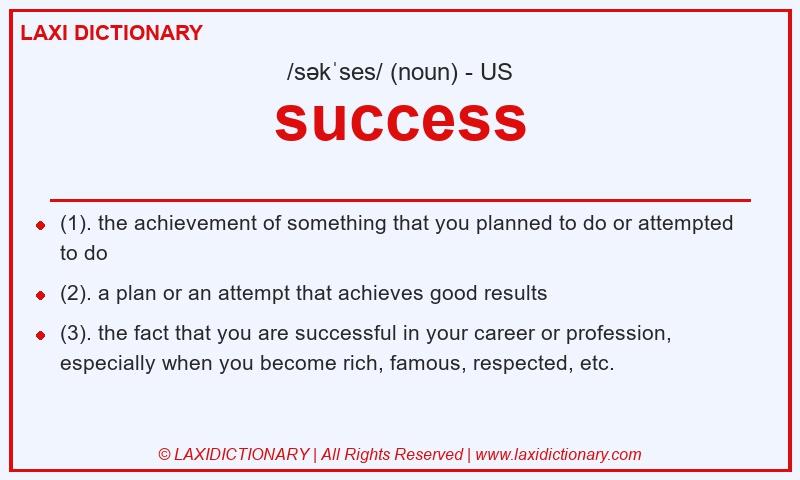 LAXI DICTIONARY

/səkˈses/ (noun) - US

success

- (1). the achievement of something that you planned to do or attempted to do
- (2). a plan or an attempt that achieves good results
- (3). the fact that you are successful in your career or profession, especially when you become rich, famous, respected, etc.

© LAXIDICTIONARY | All Rights Reserved | www.laxidictionary.com